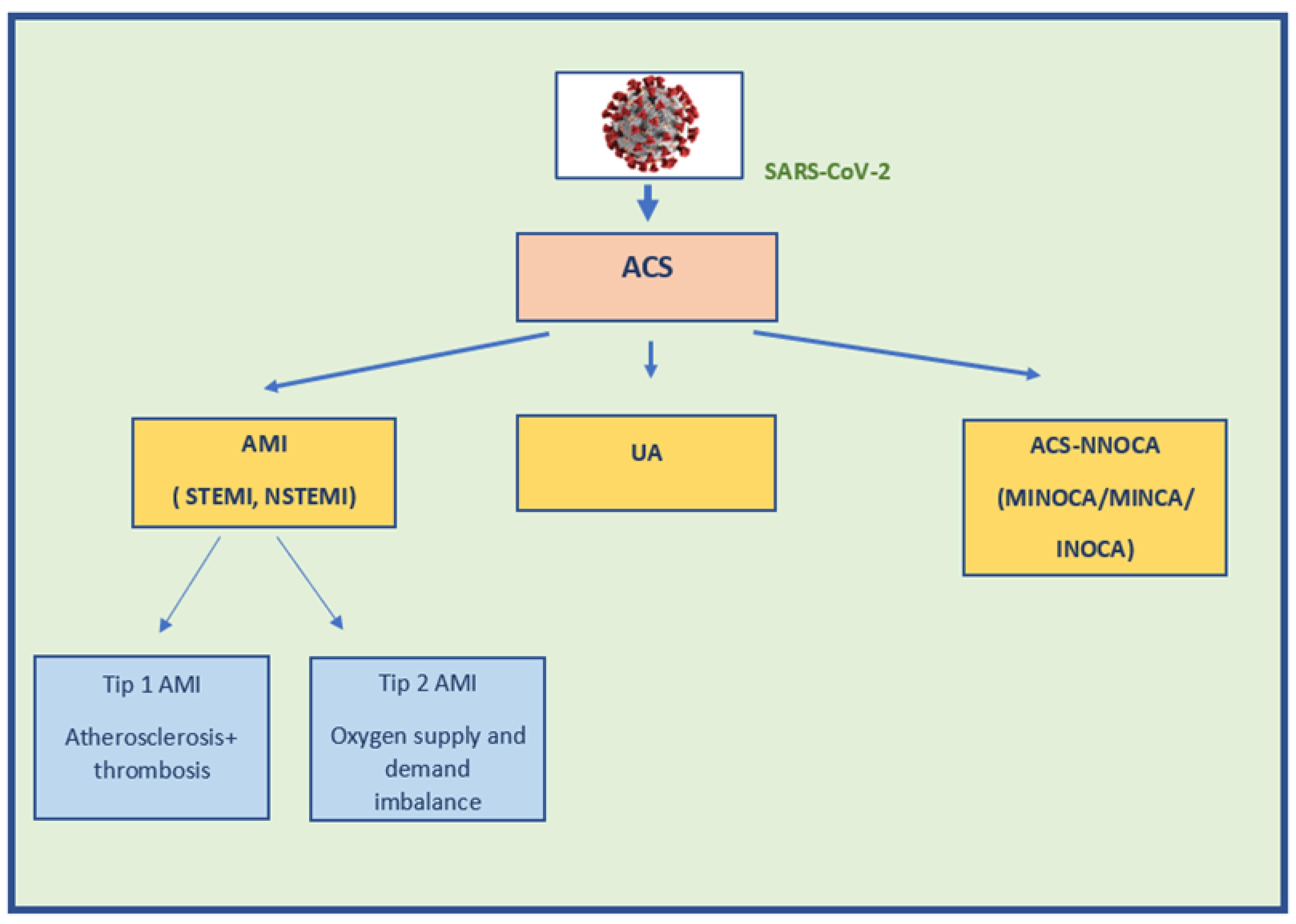 SARS-CoV-2

ACS

AMI

( STEMI, NSTEMI)

UA

ACS-NNOCA

(MINOCA/MINCA/

INOCA)

Tip 1 AMI

Atherosclerosis+ thrombosis

Tip 2 AMI

Oxygen supply and demand imbalance